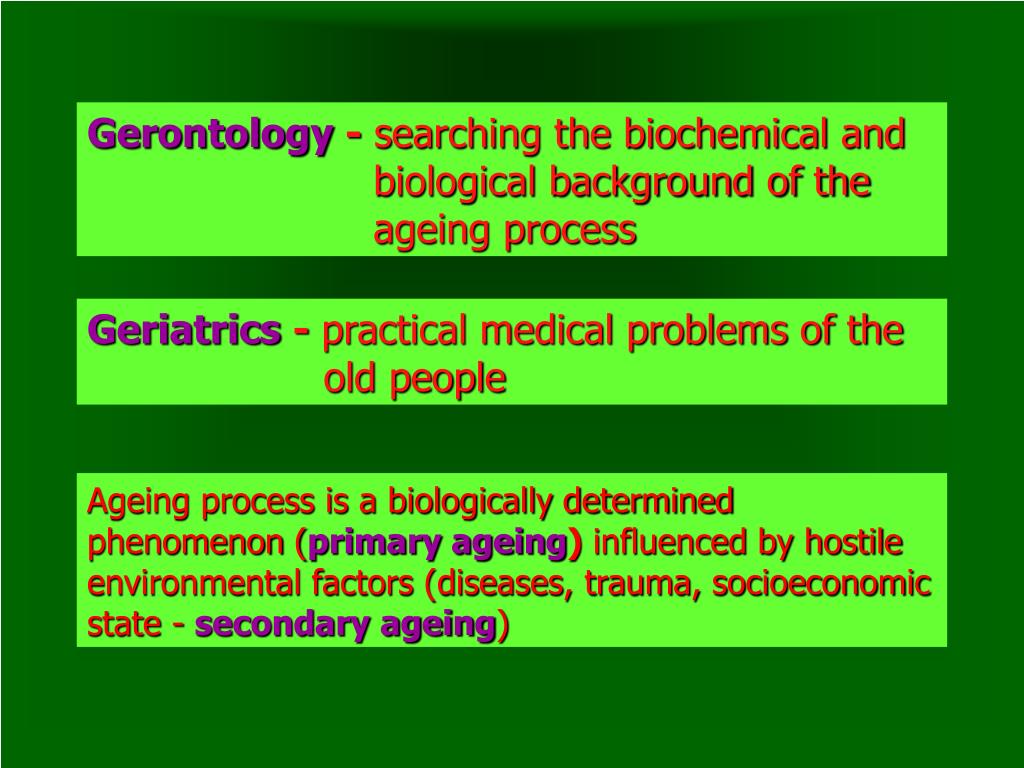 Gerontology - searching the biochemical and biological background of the ageing process

Geriatrics - practical medical problems of the old people

Ageing process is a biologically determined phenomenon (primary ageing) influenced by hostile environmental factors (diseases, trauma, socioeconomic state - secondary ageing)